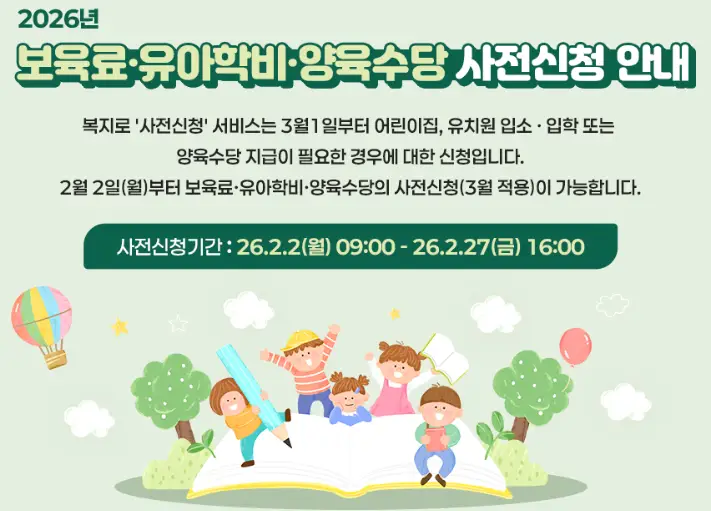 2026년

보육료·유아학비·양육수당 사전신청 안내

복지로 '사전신청' 서비스는 3월1일부터 어린이집, 유치원 입소 · 입학 또는 양육수당 지급이 필요한 경우에 대한 신청입니다. 2월 2일(월)부터 보육료·유아학비·양육수당의 사전신청(3월 적용)이 가능합니다.

사전신청기간 : 26.2.2(월) 09:00 - 26.2.27(금) 16:00